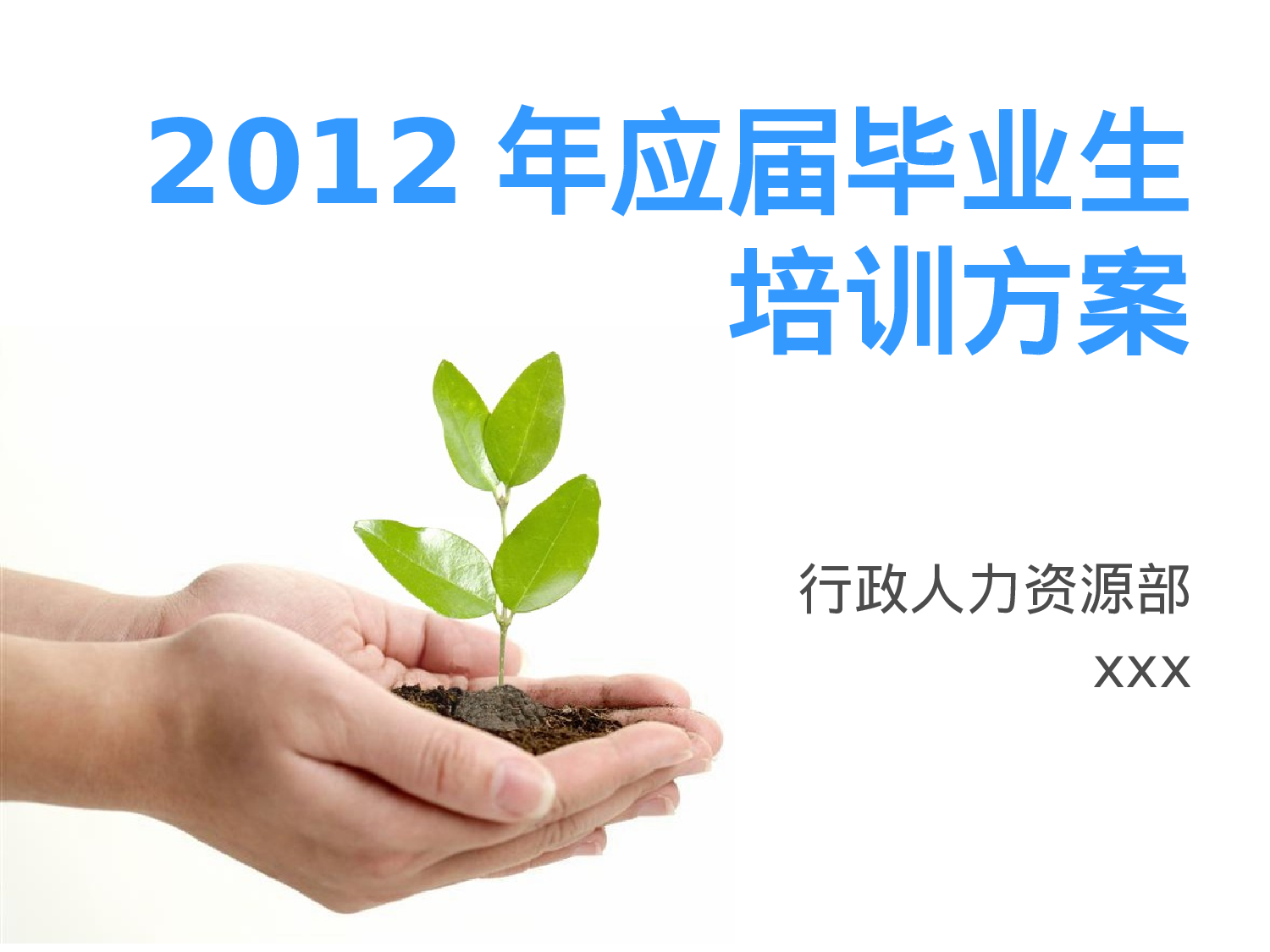 2012 年应届毕业生培训方案

行政人力资源部

XXX